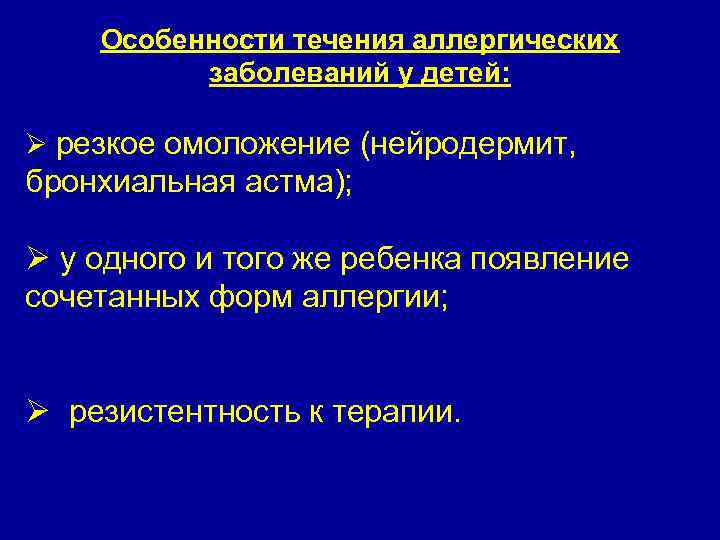 Особенности течения аллергических заболеваний у детей:

➢ резкое омоложение (нейродермит, бронхиальная астма);

➢ у одного и того же ребенка появление сочетанных форм аллергии;

➢ резистентность к терапии.